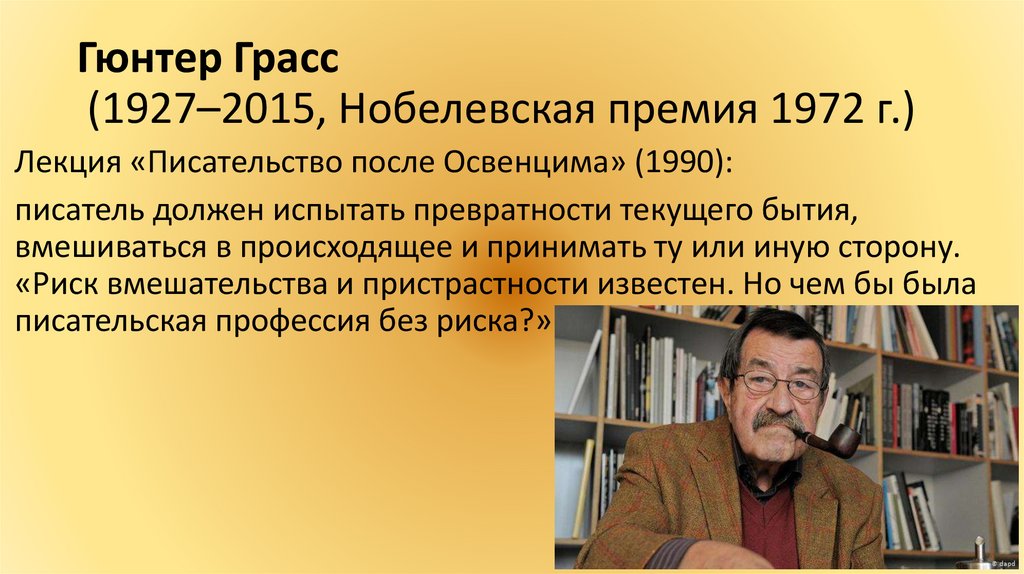 Гюнтер Грасс
(1927–2015, Нобелевская премия 1972 г.)

Лекция «Писательство после Освенцима» (1990):

писатель должен испытать превратности текущего бытия, вмешиваться в происходящее и принимать ту или иную сторону. «Риск вмешательства и пристрастности известен. Но чем бы была писательская профессия без риска?»

© dapd